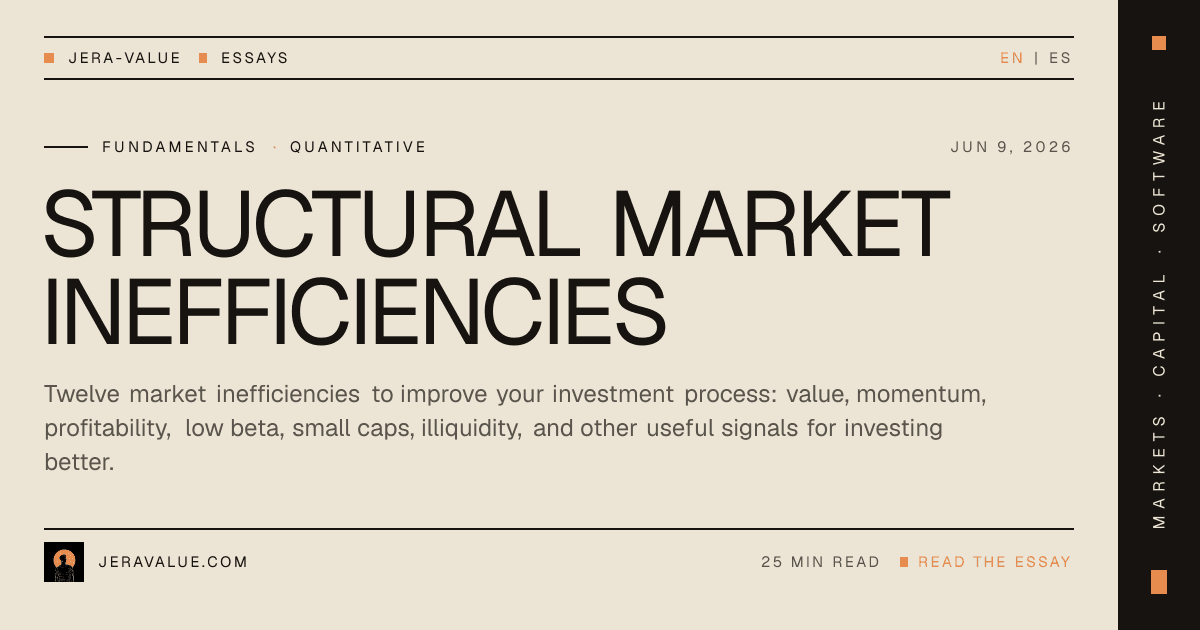 JERA-VALUE ESSAYS

EN | ES

FUNDAMENTALS · QUANTITATIVE

JUN 9, 2026

STRUCTURAL MARKET INEFFICIENCIES

Twelve market inefficiencies to improve your investment process: value, momentum, profitability, low beta, small caps, illiquidity, and other useful signals for investing better.

JERAVALUE.COM

25 MIN READ

READ THE ESSAY

MARKETS · CAPITAL · SOFTWARE